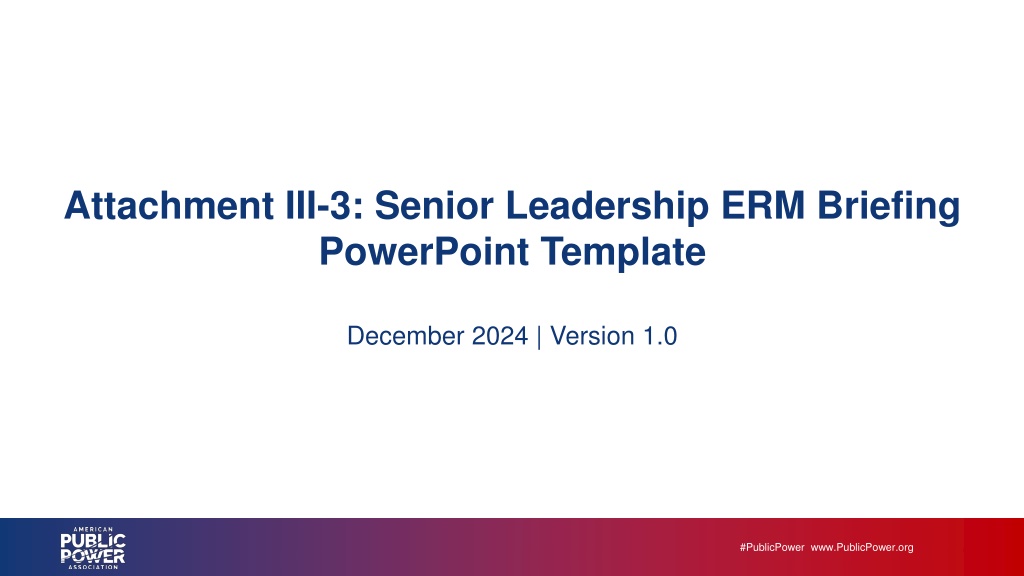 Attachment III-3: Senior Leadership ERM Briefing PowerPoint Template

December 2024 | Version 1.0

AMERICAN
PUBLIC
POWER
ASSOCIATION

#PublicPower www.PublicPower.org